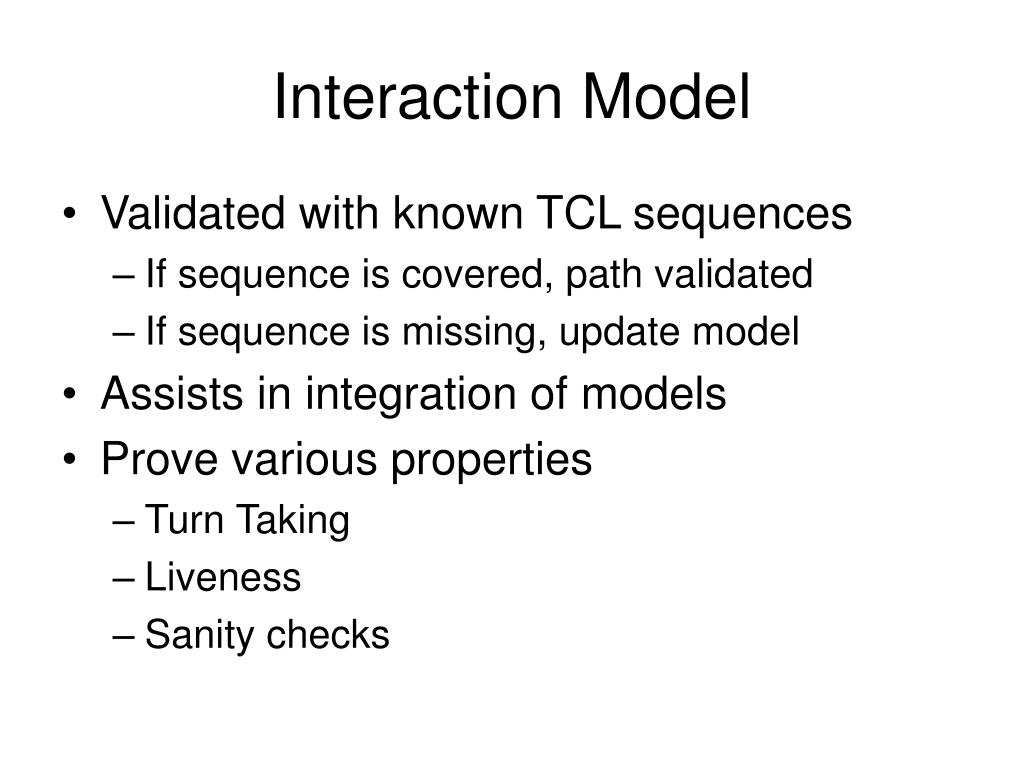 Interaction Model

• Validated with known TCL sequences
  – If sequence is covered, path validated
  – If sequence is missing, update model
• Assists in integration of models
• Prove various properties
  – Turn Taking
  – Liveness
  – Sanity checks